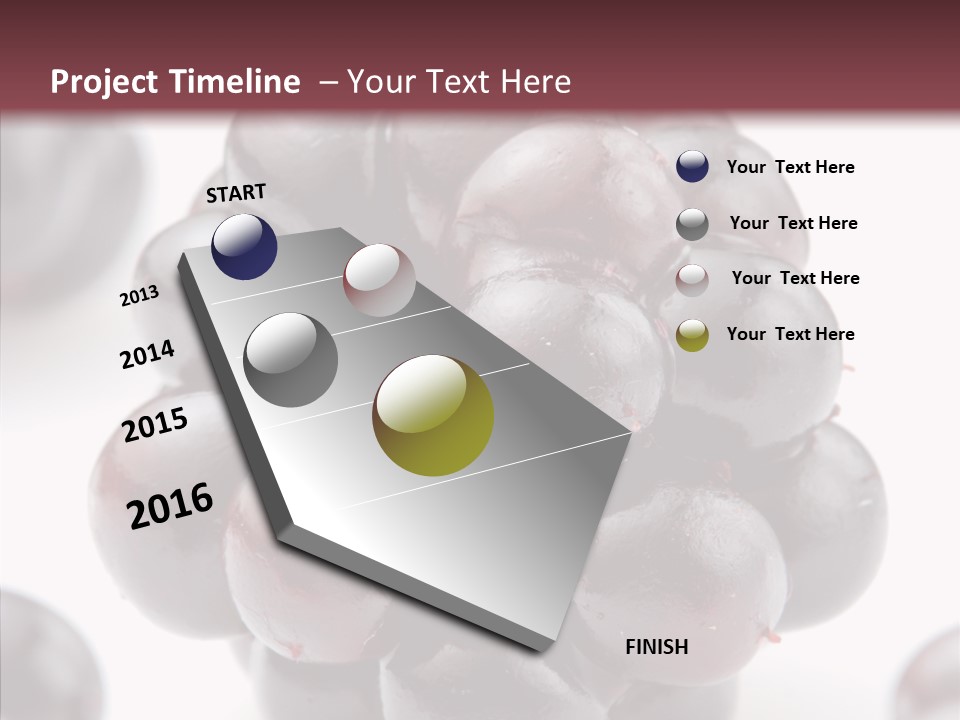 Project Timeline – Your Text Here

START

2013

2014

2015

2016

FINISH

Your Text Here

Your Text Here

Your Text Here

Your Text Here